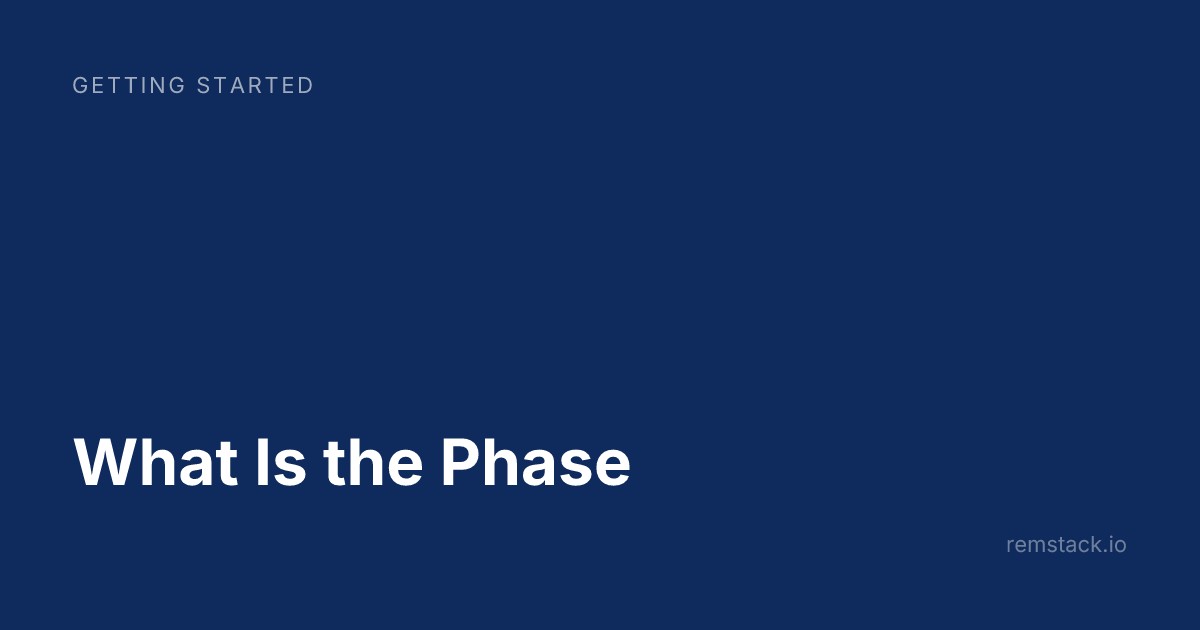 GETTING STARTED

What Is the Phase

remstack.io